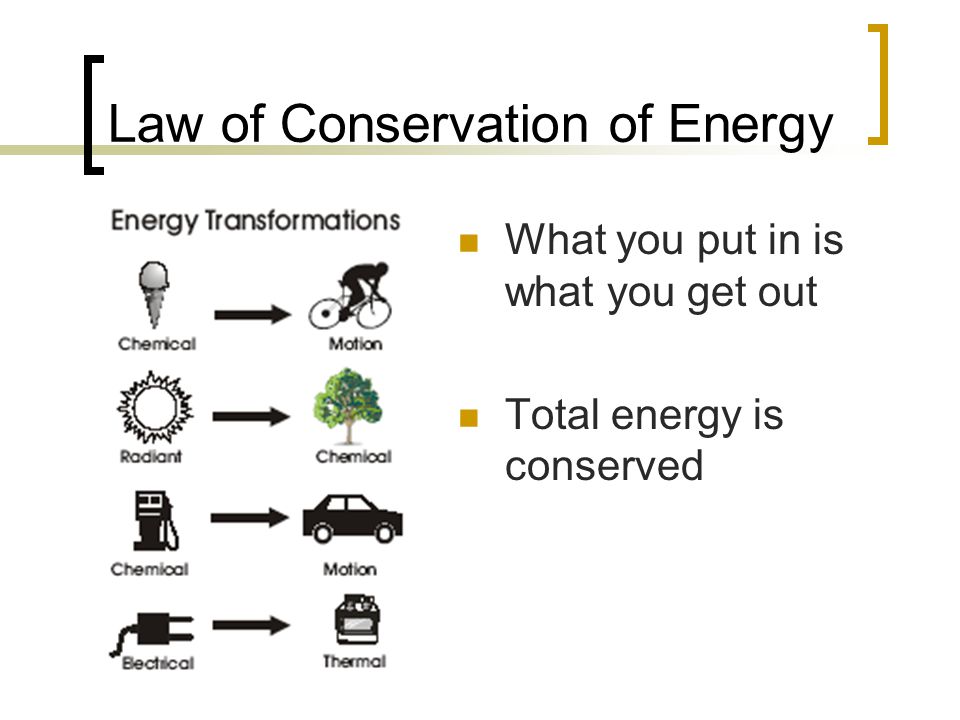 Law of Conservation of Energy

Energy Transformations

Chemical

Motion

Radiant

Chemical

Chemical

Motion

Electrical

Thermal

What you put in is what you get out

Total energy is conserved